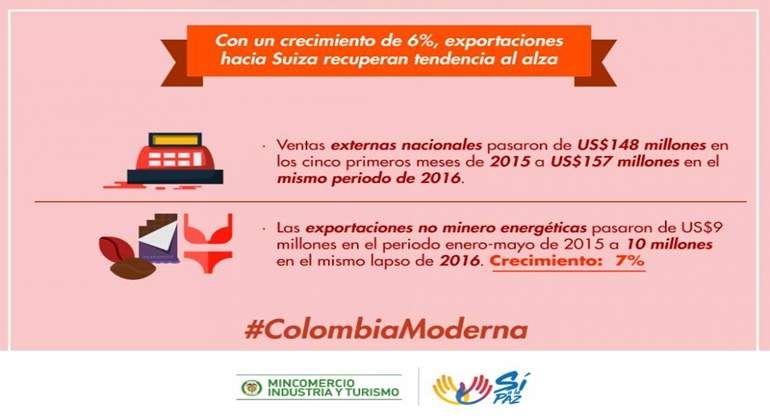 Con un crecimiento de 6%, exportaciones hacia Suiza recuperan tendencia al alza

· Ventas externas nacionales pasaron de US$148 millones en los cinco primeros meses de 2015 a US$157 millones en el mismo periodo de 2016.

· Las exportaciones no minero energéticas pasaron de US$9 millones en el periodo enero-mayo de 2015 a 10 millones en el mismo lapso de 2016. Crecimiento: 7%

#ColombiaModerna

MINCOMERCIO INDUSTRIA Y TURISMO

SÍ PAZ